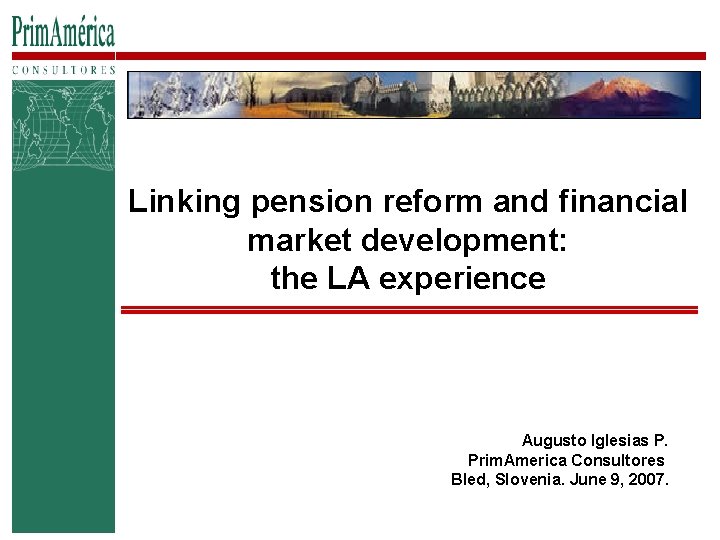 PrimAmérica
CONSULTORES

Linking pension reform and financial market development: the LA experience

Augusto Iglesias P.
PrimAmerica Consultores
Bled, Slovenia. June 9, 2007.